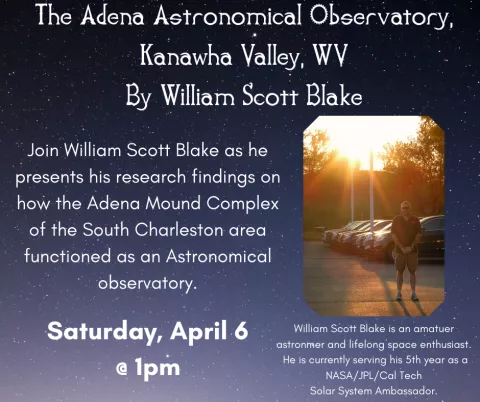 The Adena Astronomical Observatory, Kanawha Valley, WV
By William Scott Blake

Join William Scott Blake as he presents his research findings on how the Adena Mound Complex of the South Charleston area functioned as an Astronomical observatory.

Saturday, April 6
@ 1pm

William Scott Blake is an amatuer astronmer and lifelong space enthusiast. He is currently serving his 5th year as a NASA/JPL/Cal Tech Solar System Ambassador.